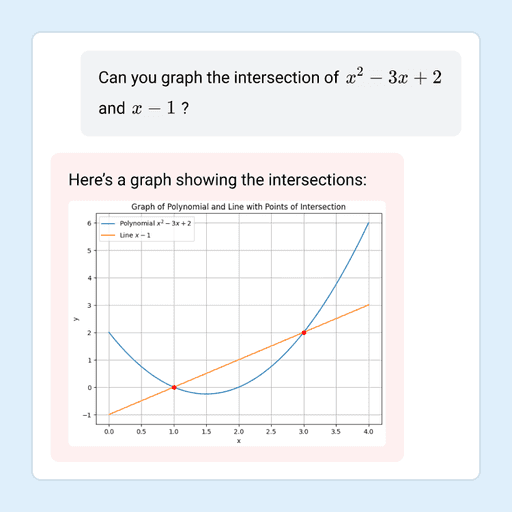 Can you graph the intersection of $x^2 - 3x + 2$ and $x - 1$ ?

Here's a graph showing the intersections:

Graph of Polynomial and Line with Points of Intersection

Polynomial $x^2 - 3x + 2$
Line $x - 1$

6
5
4
3
2
1
0
−1

y

0.0 0.5 1.0 1.5 2.0 2.5 3.0 3.5 4.0

x